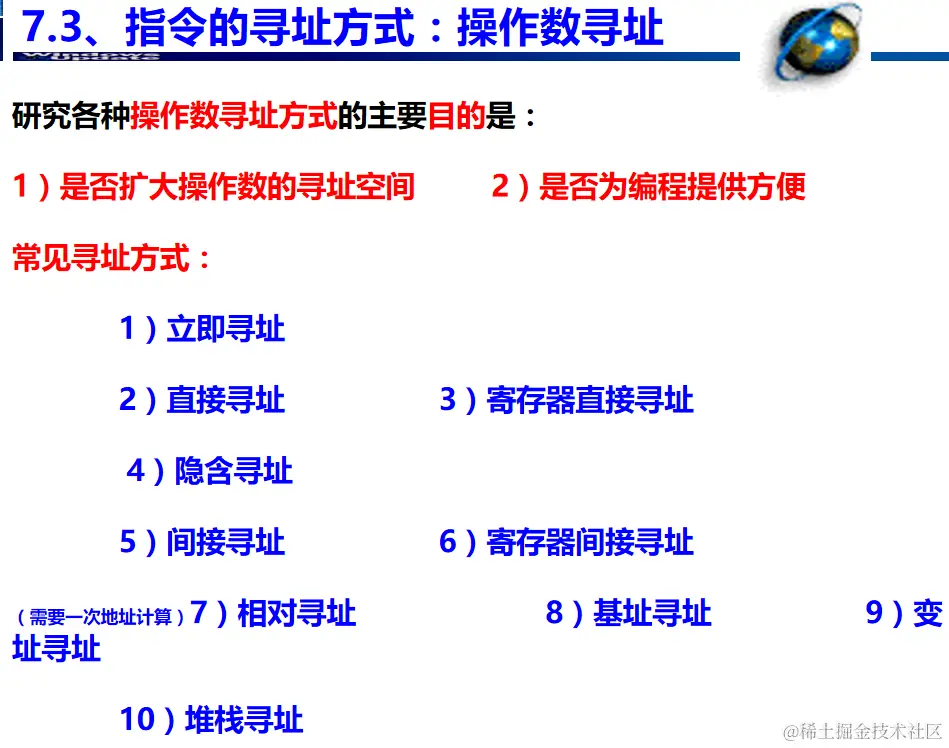 7.3、指令的寻址方式：操作数寻址

研究各种操作数寻址方式的主要目的是：

1）是否扩大操作数的寻址空间 2）是否为编程提供方便

常见寻址方式：

1）立即寻址

2）直接寻址 3）寄存器直接寻址

4）隐含寻址

5）间接寻址 6）寄存器间接寻址

（需要一次地址计算）7）相对寻址 8）基址寻址 9）变址寻址

10）堆栈寻址

@稀土掘金技术社区